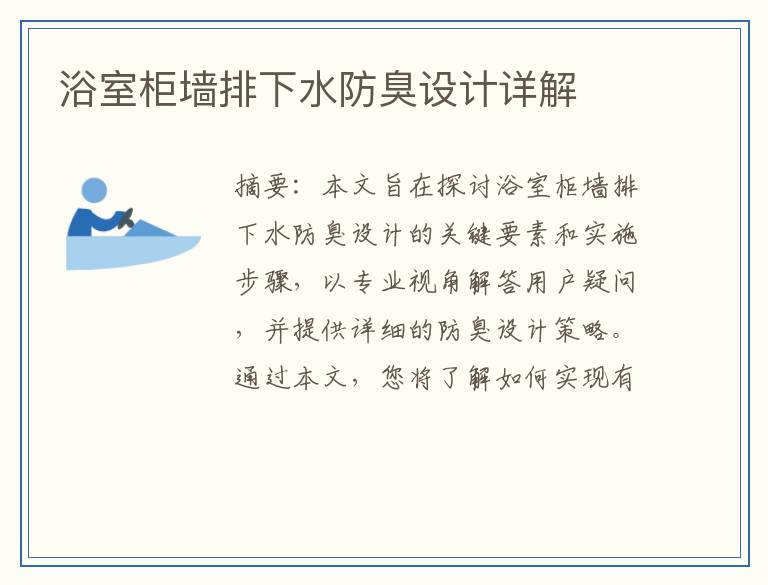 浴室柜墙排下水防臭设计详解

摘要：本文旨在探讨浴室柜墙排下水防臭设计的关键要素和实施步骤，以专业视角解答用户疑问，并提供详细的防臭设计策略。通过本文，您将了解如何实现有